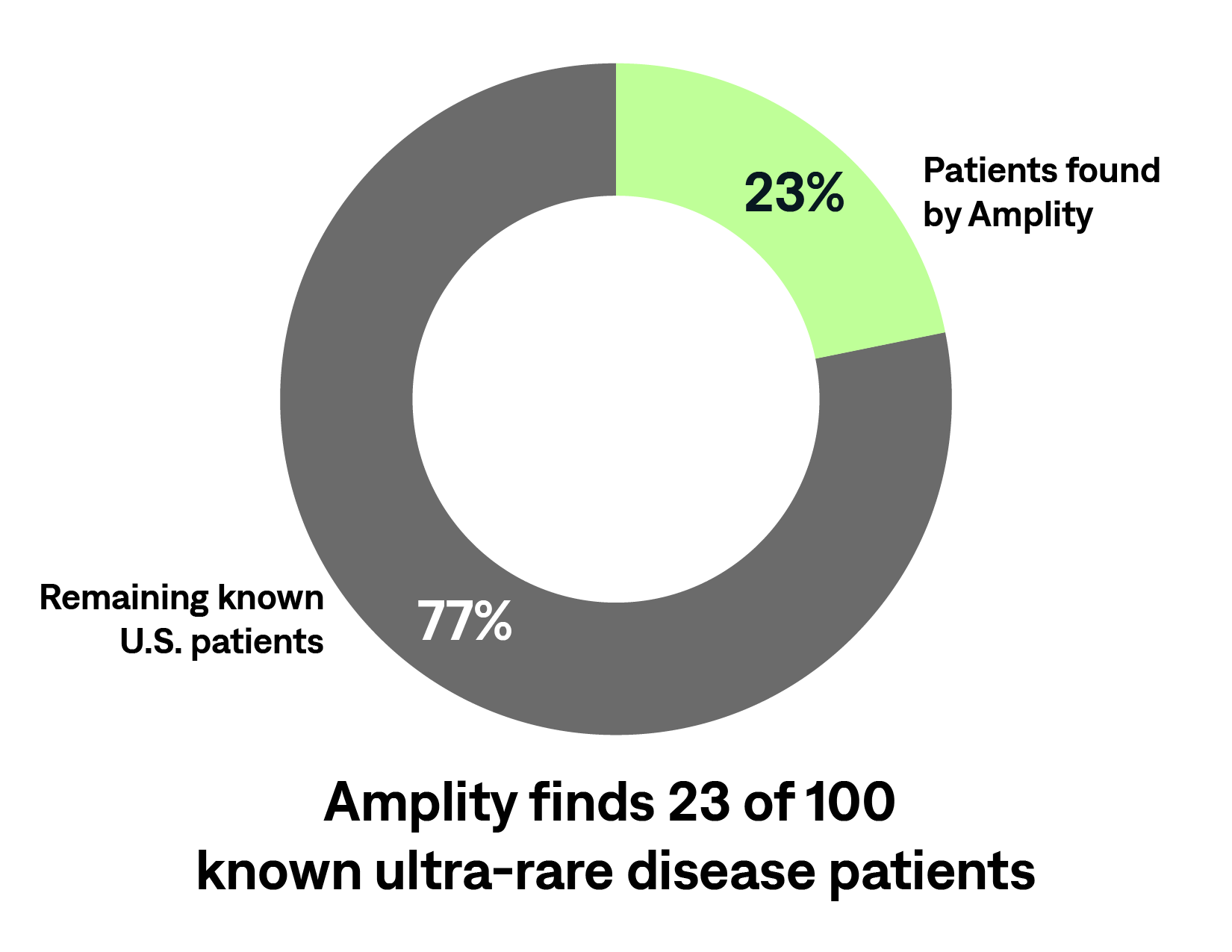 23%

Patients found by Amplity

Remaining known U.S. patients

77%

Amplity finds 23 of 100 known ultra-rare disease patients